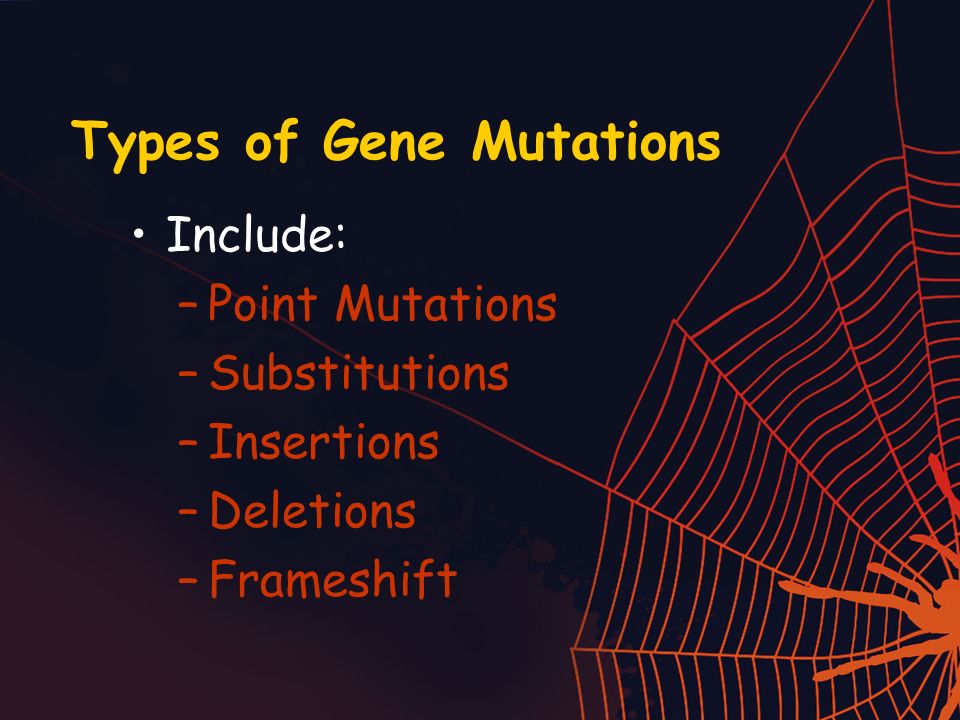 Types of Gene Mutations

• Include:
– Point Mutations
– Substitutions
– Insertions
– Deletions
– Frameshift